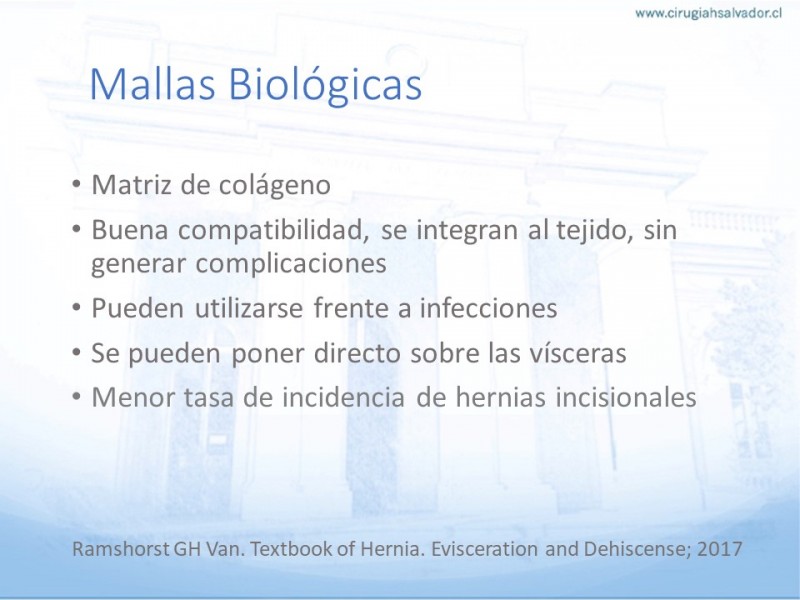 www.cirugiahsalvador.cl

Mallas Biológicas

• Matriz de colágeno
• Buena compatibilidad, se integran al tejido, sin generar complicaciones
• Pueden utilizarse frente a infecciones
• Se pueden poner directo sobre las vísceras
• Menor tasa de incidencia de hernias incisionales

Ramshorst GH Van. Textbook of Hernia. Evisceration and Dehiscense; 2017